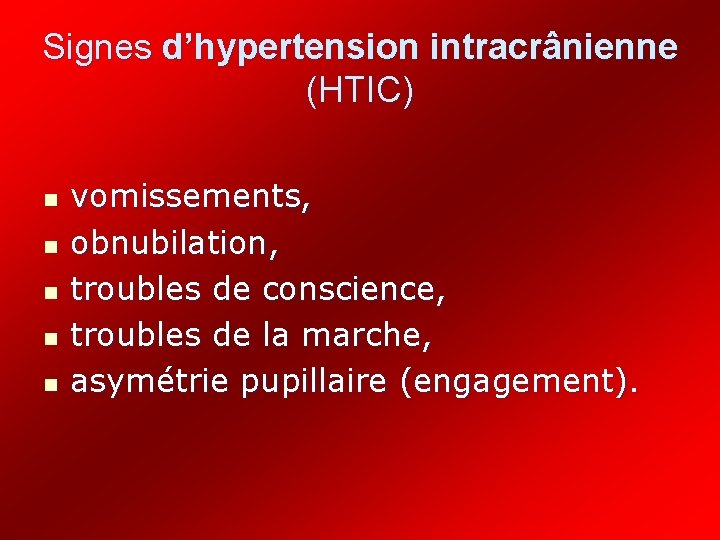 Signes d’hypertension intracrânienne (HTIC)

- vomissements,
- obnubilation,
- troubles de conscience,
- troubles de la marche,
- asymétrie pupillaire (engagement).